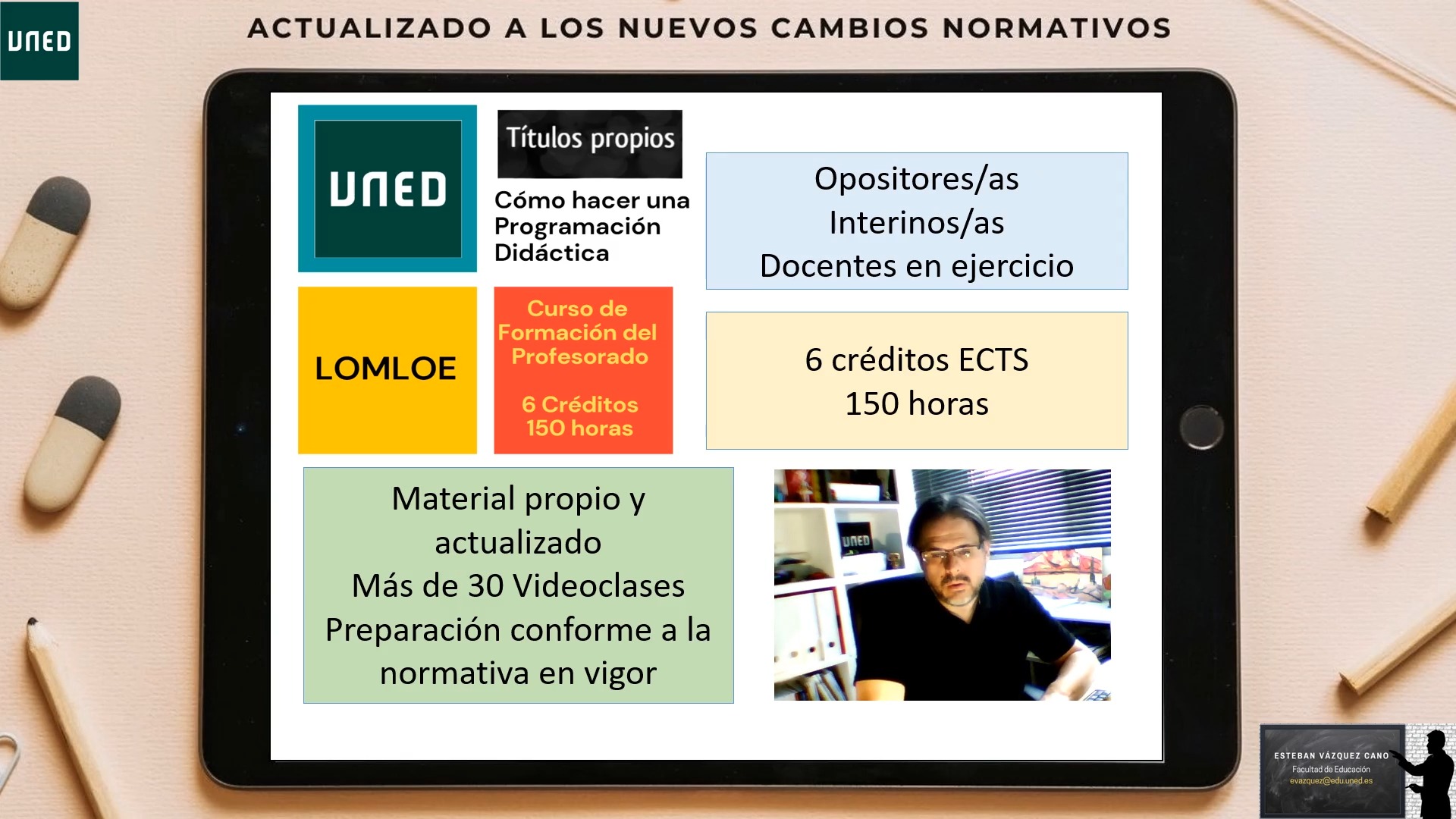 UNED

ACTUALIZADO A LOS NUEVOS CAMBIOS NORMATIVOS

UNED

Títulos propios

Cómo hacer una Programación Didáctica

Opositores/as
Interinos/as
Docentes en ejercicio

LOMLOE

Curso de Formación del Profesorado

6 Créditos
150 horas

6 créditos ECTS
150 horas

Material propio y actualizado
Más de 30 Videoclases
Preparación conforme a la normativa en vigor

UNED

ESTEBAN VÁZQUEZ CANO
Facultad de Educación
evazquez@edu.uned.es